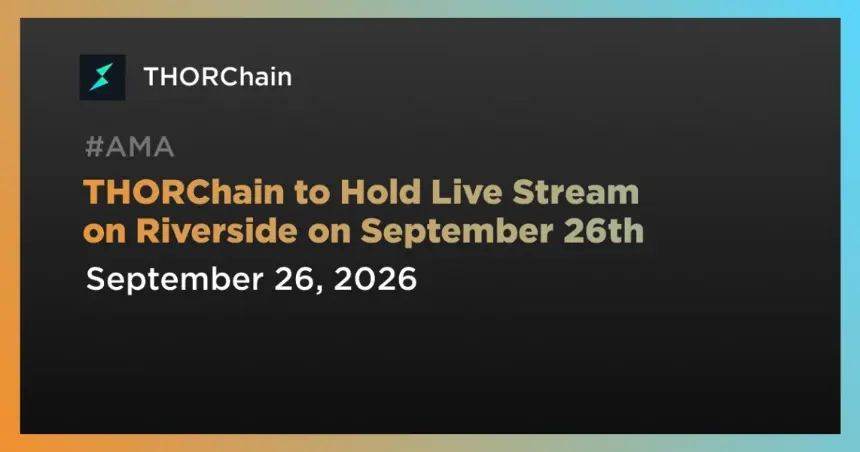 THORChain

#AMA

THORChain to Hold Live Stream on Riverside on September 26th

September 26, 2026